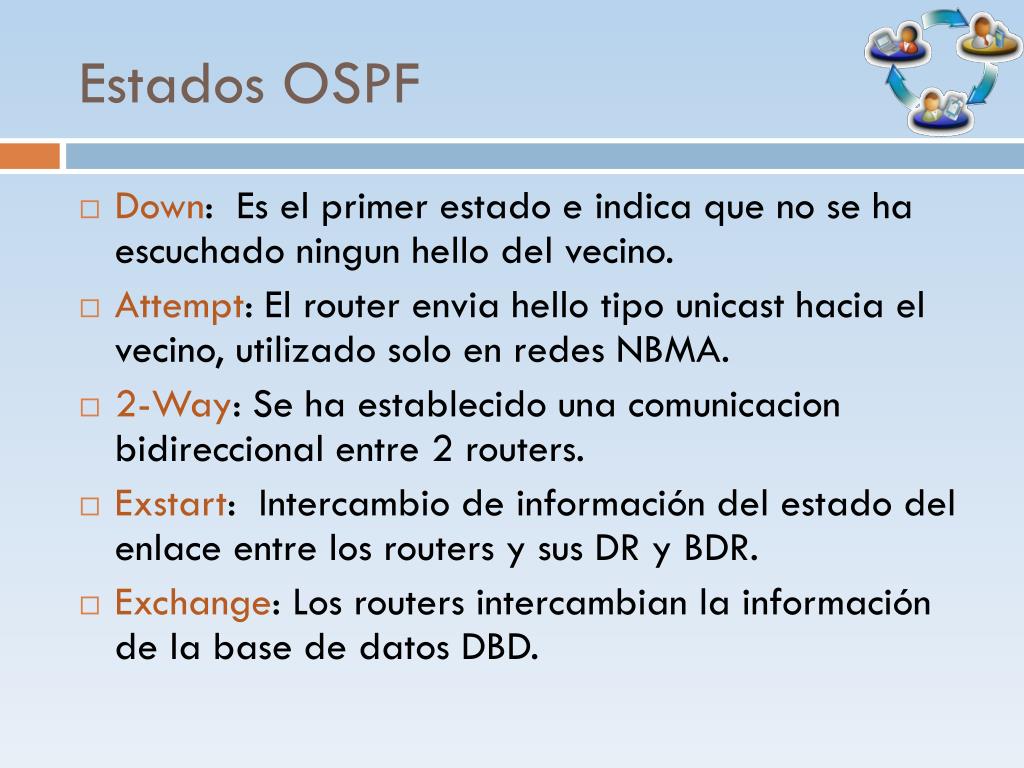 Estados OSPF

□ Down: Es el primer estado e indica que no se ha escuchado ningun hello del vecino.

□ Attempt: El router envia hello tipo unicast hacia el vecino, utilizado solo en redes NBMA.

□ 2-Way: Se ha establecido una comunicacion bidireccional entre 2 routers.

□ Exstart: Intercambio de información del estado del enlace entre los routers y sus DR y BDR.

□ Exchange: Los routers intercambian la información de la base de datos DBD.